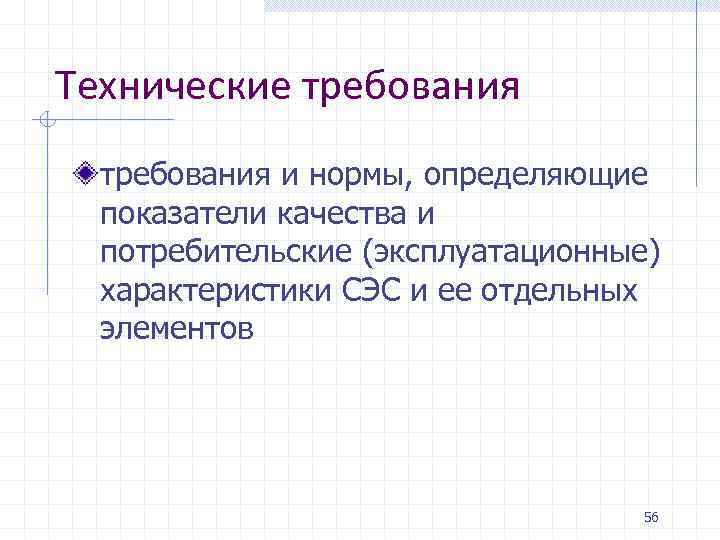 Технические требования

требования и нормы, определяющие показатели качества и потребительские (эксплуатационные) характеристики СЭС и ее отдельных элементов

56